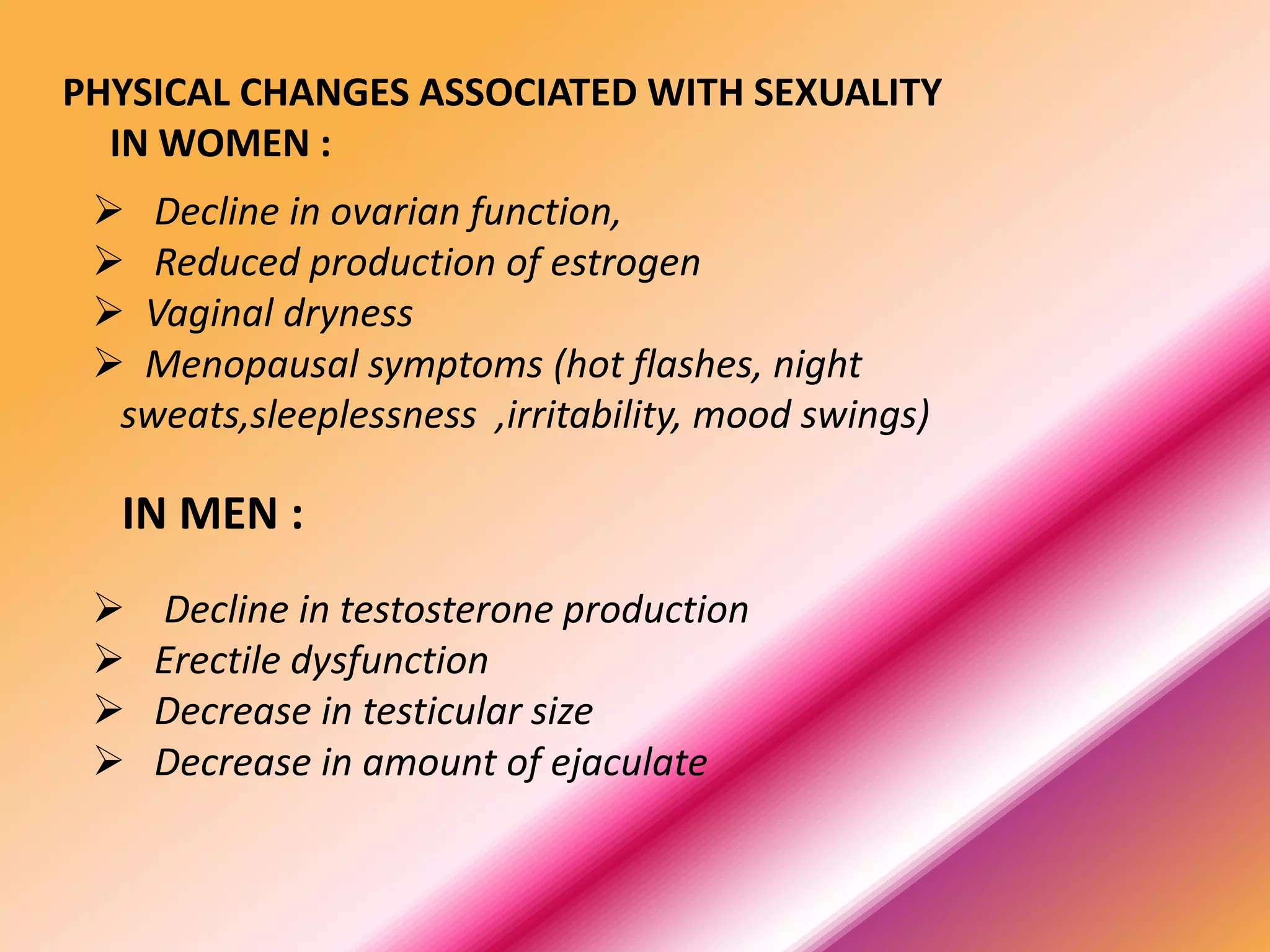 PHYSICAL CHANGES ASSOCIATED WITH SEXUALITY
IN WOMEN :

➢ Decline in ovarian function,
➢ Reduced production of estrogen
➢ Vaginal dryness
➢ Menopausal symptoms (hot flashes, night sweats,sleeplessness ,irritability, mood swings)

IN MEN :

➢ Decline in testosterone production
➢ Erectile dysfunction
➢ Decrease in testicular size
➢ Decrease in amount of ejaculate